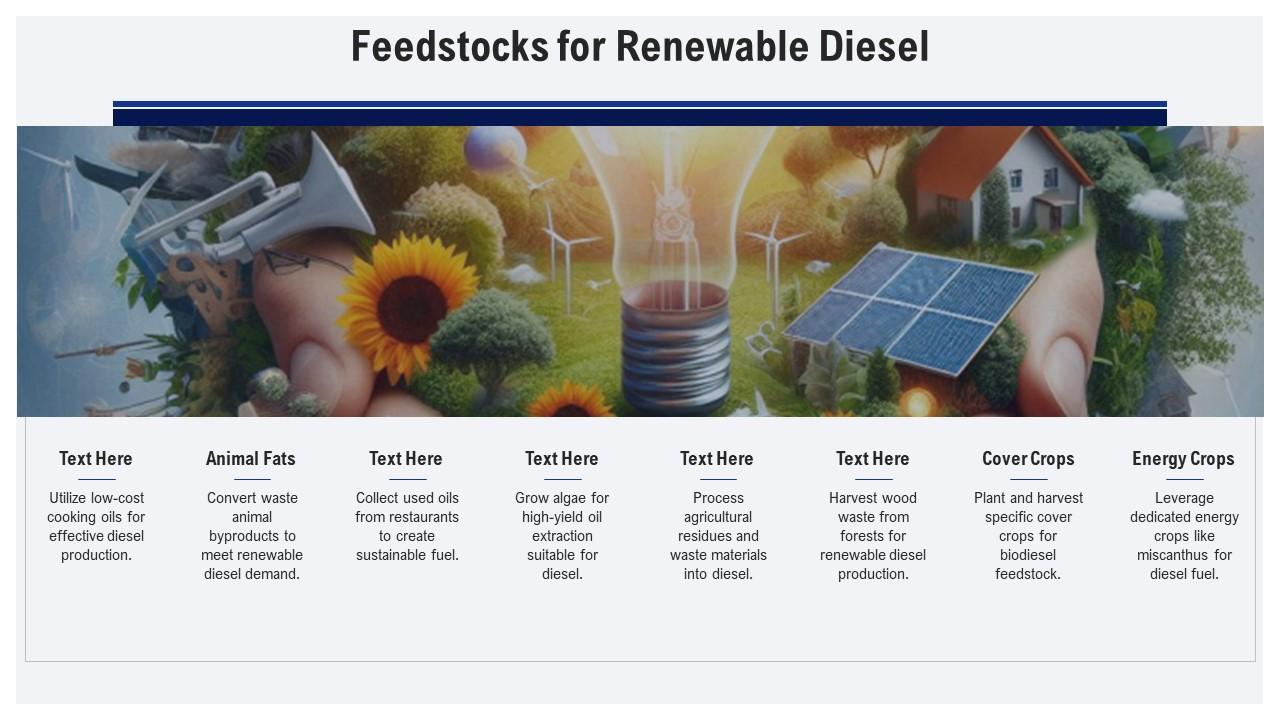 Feedstocks for Renewable Diesel

Text Here

Utilize low-cost cooking oils for effective diesel production.

Animal Fats

Convert waste animal byproducts to meet renewable diesel demand.

Text Here

Collect used oils from restaurants to create sustainable fuel.

Text Here

Grow algae for high-yield oil extraction suitable for diesel.

Text Here

Process agricultural residues and waste materials into diesel.

Text Here

Harvest wood waste from forests for renewable diesel production.

Cover Crops

Plant and harvest specific cover crops for biodiesel feedstock.

Energy Crops

Leverage dedicated energy crops like miscanthus for diesel fuel.